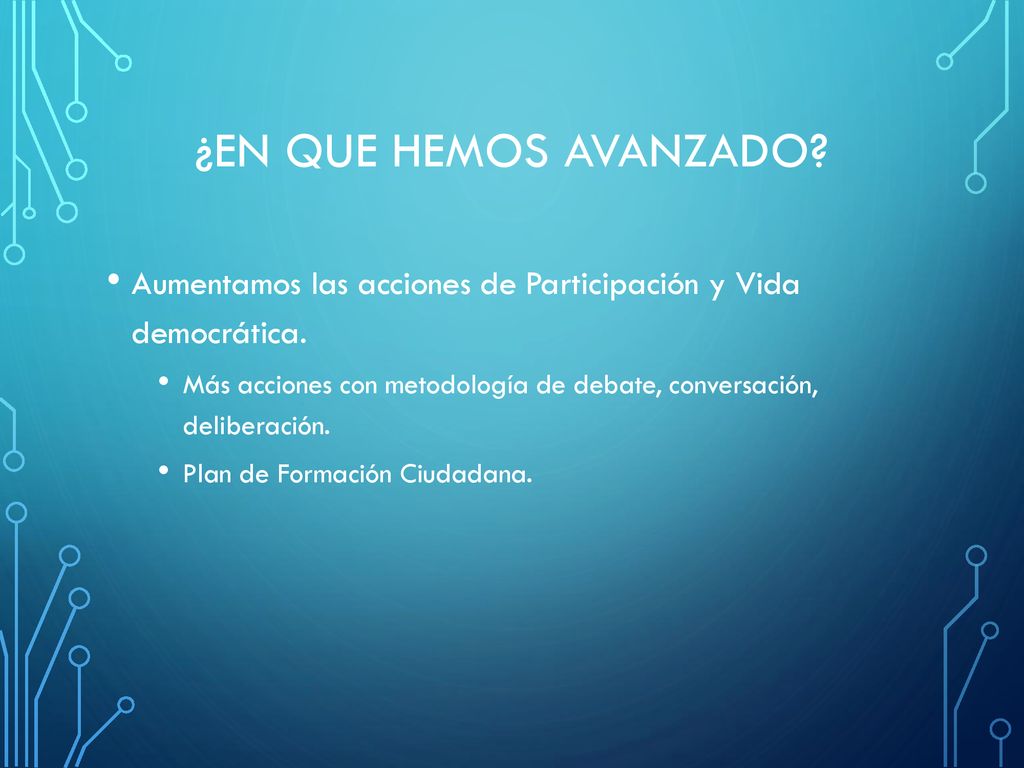 ¿EN QUE HEMOS AVANZADO?

• Aumentamos las acciones de Participación y Vida democrática.
  • Más acciones con metodología de debate, conversación, deliberación.
  • Plan de Formación Ciudadana.